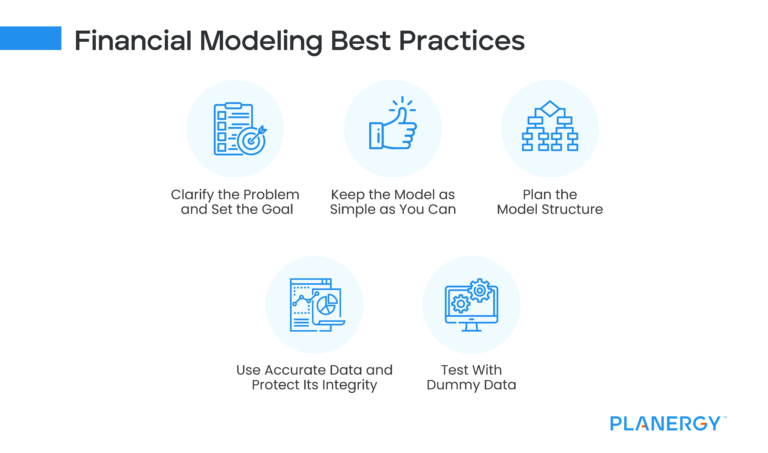 Financial Modeling Best Practices

Clarify the Problem and Set the Goal

Keep the Model as Simple as You Can

Plan the Model Structure

Use Accurate Data and Protect Its Integrity

Test With Dummy Data

PLANERGY™